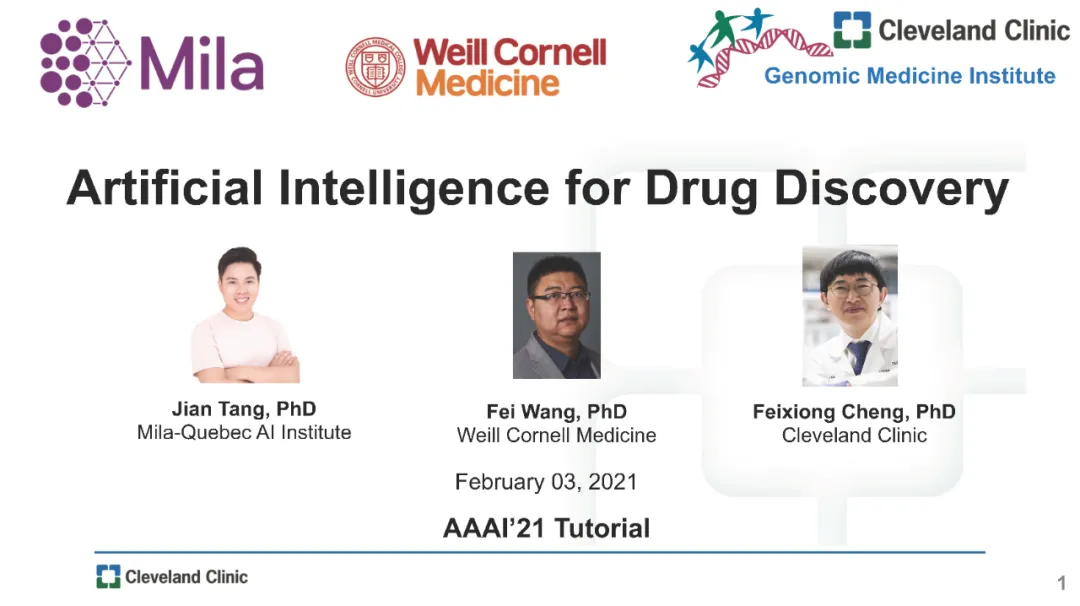 Mila

Weill Cornell Medicine

Cleveland Clinic
Genomic Medicine Institute

Artificial Intelligence for Drug Discovery

Jian Tang, PhD
Mila-Quebec AI Institute

Fei Wang, PhD
Weill Cornell Medicine

Feixiong Cheng, PhD
Cleveland Clinic

February 03, 2021

AAAI'21 Tutorial

Cleveland Clinic

1